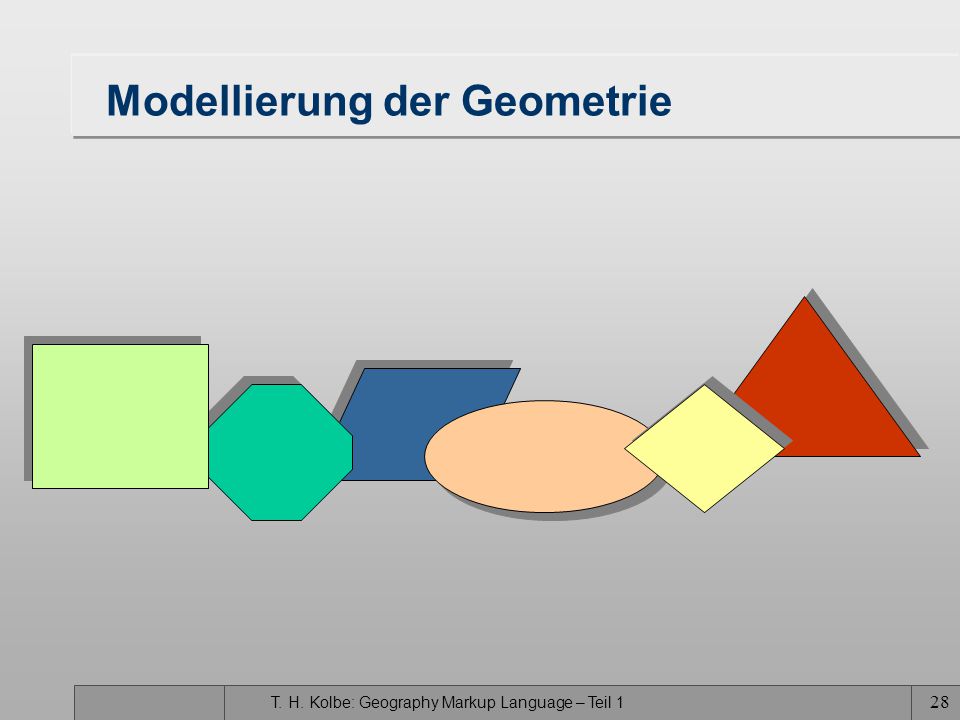 Modellierung der Geometrie

T. H. Kolbe: Geography Markup Language – Teil 1

28